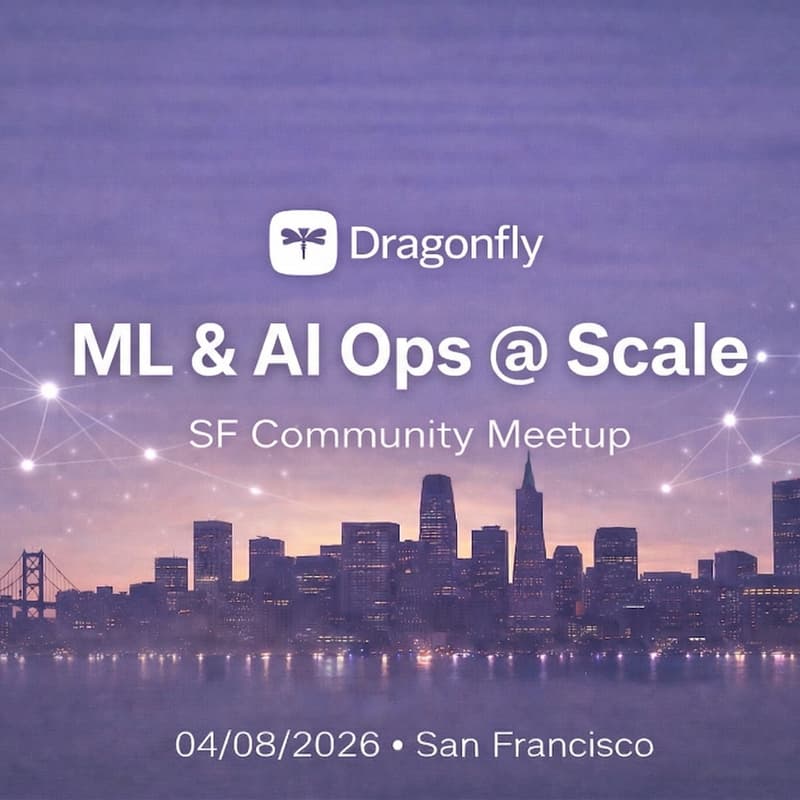 Dragonfly

ML & AI Ops @ Scale

SF Community Meetup

04/08/2026 • San Francisco